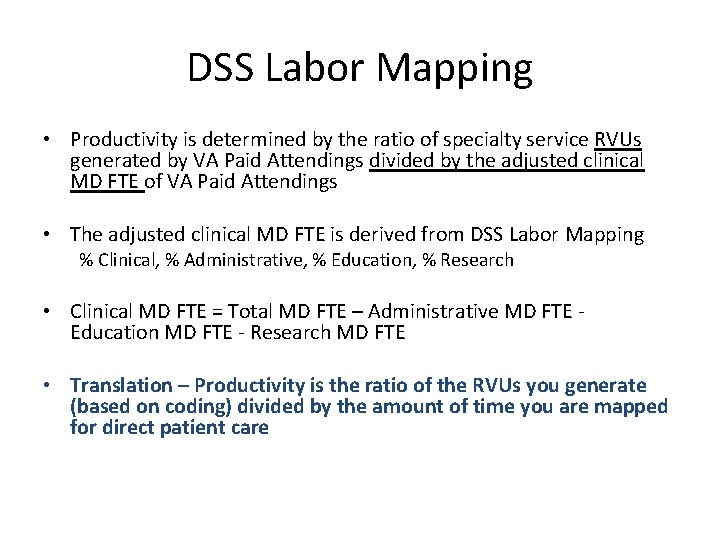 DSS Labor Mapping

• Productivity is determined by the ratio of specialty service RVUs generated by VA Paid Attendings divided by the adjusted clinical MD FTE of VA Paid Attendings

• The adjusted clinical MD FTE is derived from DSS Labor Mapping
% Clinical, % Administrative, % Education, % Research

• Clinical MD FTE = Total MD FTE – Administrative MD FTE - Education MD FTE - Research MD FTE

• Translation – Productivity is the ratio of the RVUs you generate (based on coding) divided by the amount of time you are mapped for direct patient care